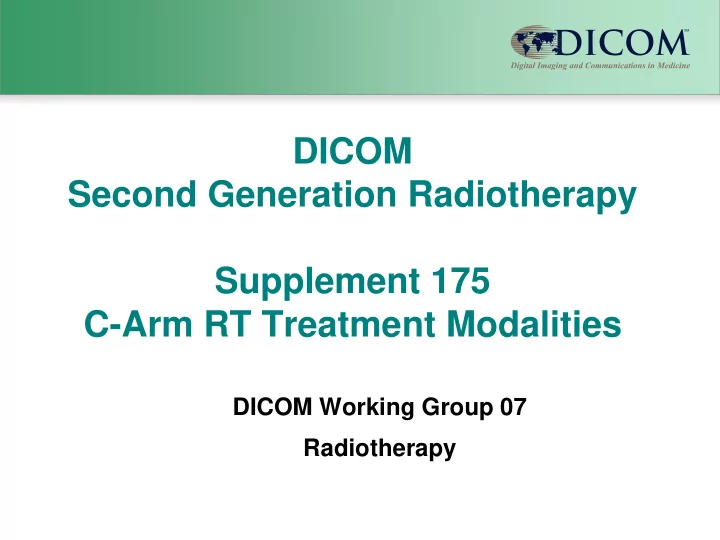 DICOM
Digital Imaging and Communications in Medicine

DICOM
Second Generation Radiotherapy

Supplement 175
C-Arm RT Treatment Modalities

DICOM Working Group 07

Radiotherapy